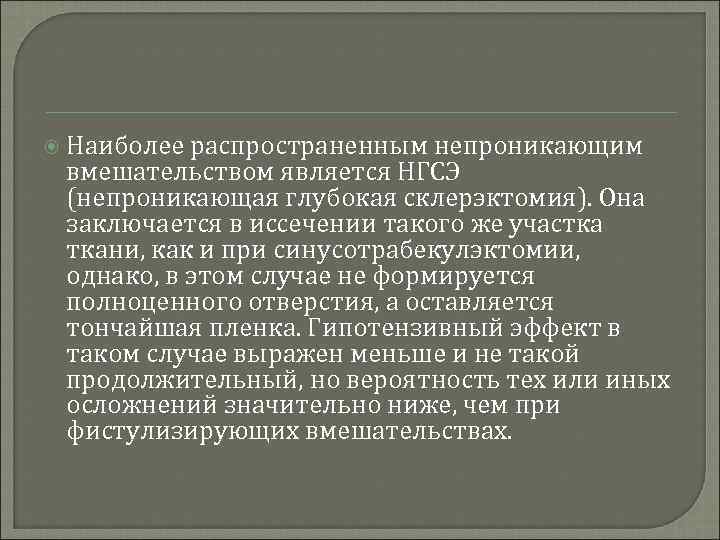 Наиболее распространенным непроникающим вмешательством является НГСЭ (непроникающая глубокая склерэктомия). Она заключается в иссечении такого же участка ткани, как и при синусотрабекулэктомии, однако, в этом случае не формируется полноценного отверстия, а оставляется тончайшая пленка. Гипотензивный эффект в таком случае выражен меньше и не такой продолжительный, но вероятность тех или иных осложнений значительно ниже, чем при фистулизирующих вмешательствах.